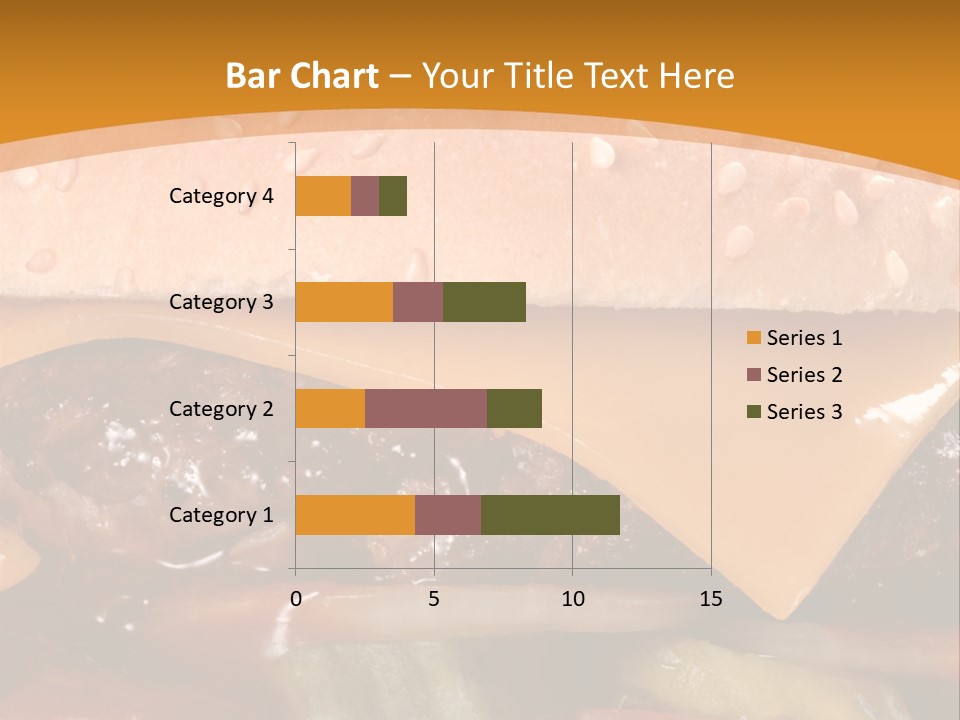 Bar Chart – Your Title Text Here

Category 4
Category 3
Category 2
Category 1

0
5
10
15

Series 1
Series 2
Series 3